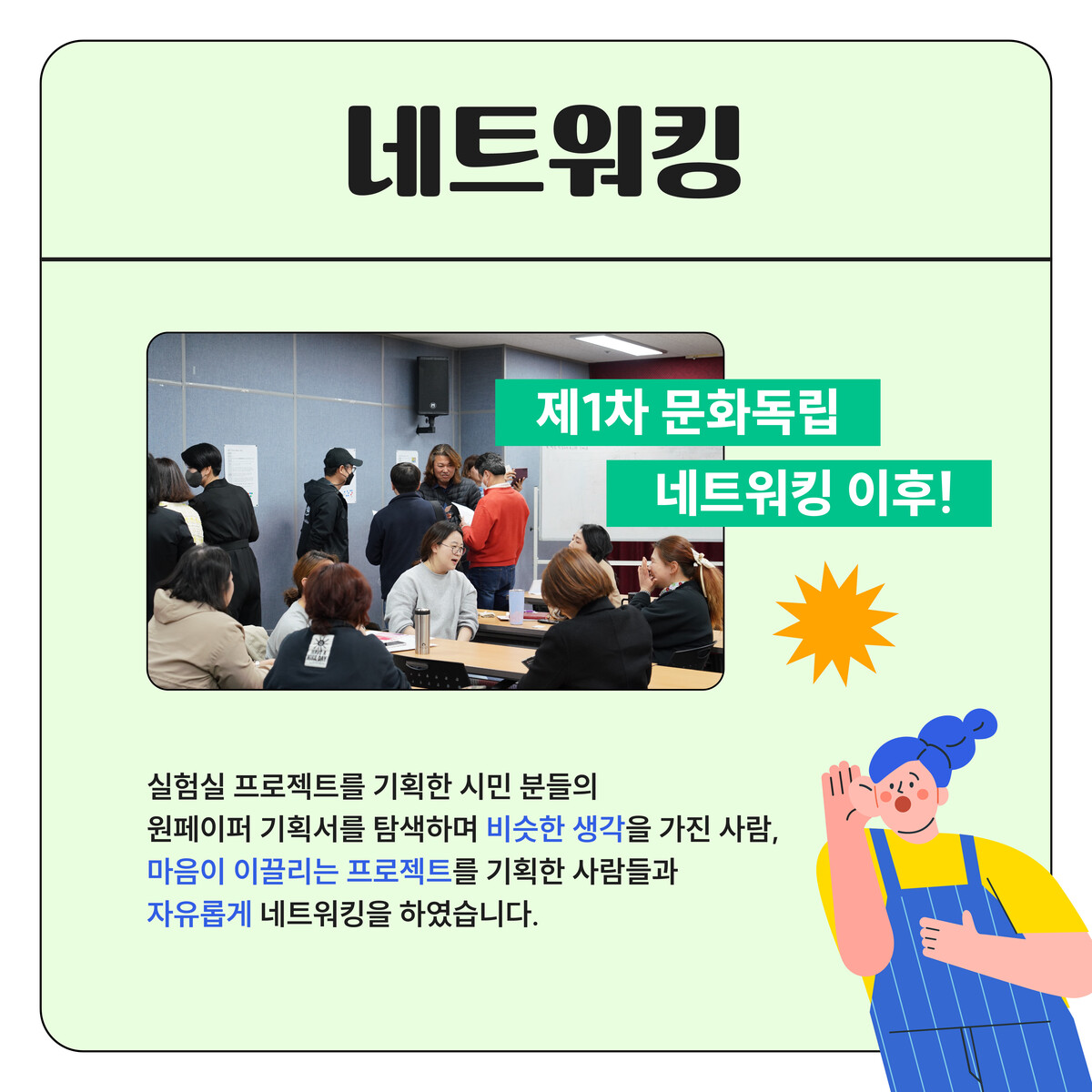 네트워킹

제1차 문화독립

네트워킹 이후!

실험실 프로젝트를 기획한 시민 분들의 원페이퍼 기획서를 탐색하며 비슷한 생각을 가진 사람, 마음이 이끌리는 프로젝트를 기획한 사람들과 자유롭게 네트워킹을 하였습니다.